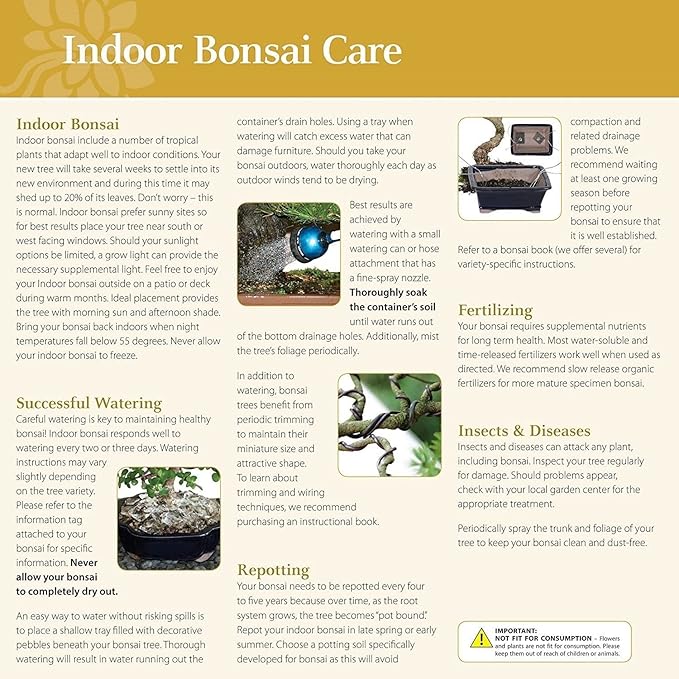 Indoor Bonsai Care

Indoor Bonsai
Indoor bonsai include a number of tropical plants that adapt well to indoor conditions. Your new tree will take several weeks to settle into its new environment and during this time it may shed up to 20% of its leaves. Don't worry – this is normal. Indoor bonsai prefer sunny sites so for best results place your tree near south or west facing windows. Should your sunlight options be limited, a grow light can provide the necessary supplemental light. Feel free to enjoy your Indoor bonsai outside on a patio or deck during warm months. Ideal placement provides the tree with morning sun and afternoon shade. Bring your bonsai back indoors when night temperatures fall below 55 degrees. Never allow your indoor bonsai to freeze.

Successful Watering
Careful watering is key to maintaining healthy bonsai! Indoor bonsai responds well to watering every two or three days. Watering instructions may vary slightly depending on the tree variety. Please refer to the information tag attached to your bonsai for specific information. Never allow your bonsai to completely dry out.

An easy way to water without risking spills is to place a shallow tray filled with decorative pebbles beneath your bonsai tree. Thorough watering will result in water running out the container's drain holes. Using a tray when watering will catch excess water that can damage furniture. Should you take your bonsai outdoors, water thoroughly each day as outdoor winds tend to be drying.

Best results are achieved by watering with a small watering can or hose attachment that has a fine-spray nozzle. Thoroughly soak the container's soil until water runs out of the bottom drainage holes. Additionally, mist the tree's foliage periodically.

In addition to watering, bonsai trees benefit from periodic trimming to maintain their miniature size and attractive shape. To learn about trimming and wiring techniques, we recommend purchasing an instructional book.

Repotting
Your bonsai needs to be repotted every four to five years because over time, as the root system grows, the tree becomes "pot bound." Repot your indoor bonsai in late spring or early summer. Choose a potting soil specifically developed for bonsai as this will avoid compaction and related drainage problems. We recommend waiting at least one growing season before repotting your bonsai to ensure that it is well established. Refer to a bonsai book (we offer several) for variety-specific instructions.

Fertilizing
Your bonsai requires supplemental nutrients for long term health. Most water-soluble and time-released fertilizers work well when used as directed. We recommend slow release organic fertilizers for more mature specimen bonsai.

Insects & Diseases
Insects and diseases can attack any plant, including bonsai. Inspect your tree regularly for damage. Should problems appear, check with your local garden center for the appropriate treatment.

Periodically spray the trunk and foliage of your tree to keep your bonsai clean and dust-free.

IMPORTANT: NOT FIT FOR CONSUMPTION – Flowers and plants are not fit for consumption. Please keep them out of reach of children or animals.